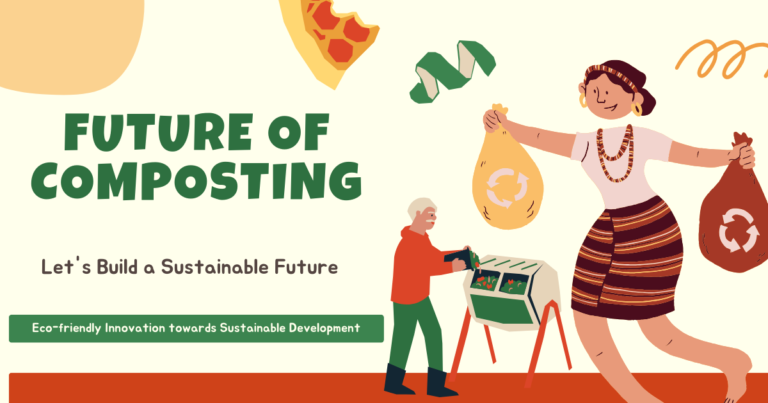 FUTURE OF COMPOSTING

Let's Build a Sustainable Future

Eco-friendly Innovation towards Sustainable Development